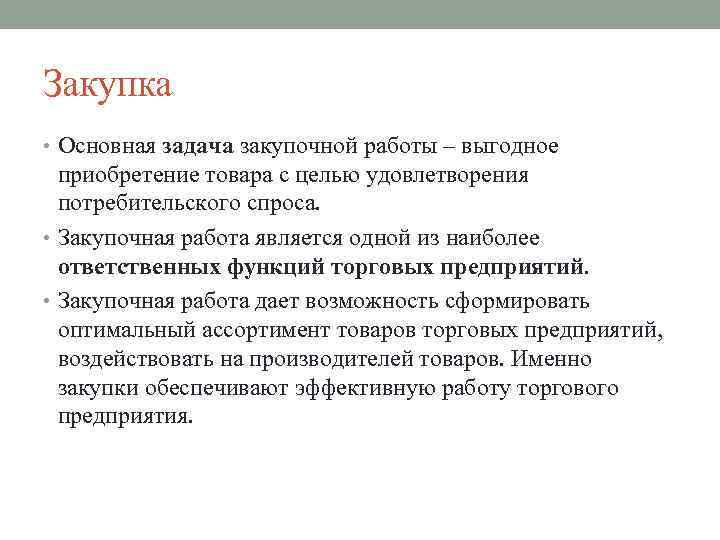 Закупка

• Основная задача закупочной работы – выгодное приобретение товара с целью удовлетворения потребительского спроса.

• Закупочная работа является одной из наиболее ответственных функций торговых предприятий.

• Закупочная работа дает возможность сформировать оптимальный ассортимент товаров торговых предприятий, воздействовать на производителей товаров. Именно закупки обеспечивают эффективную работу торгового предприятия.